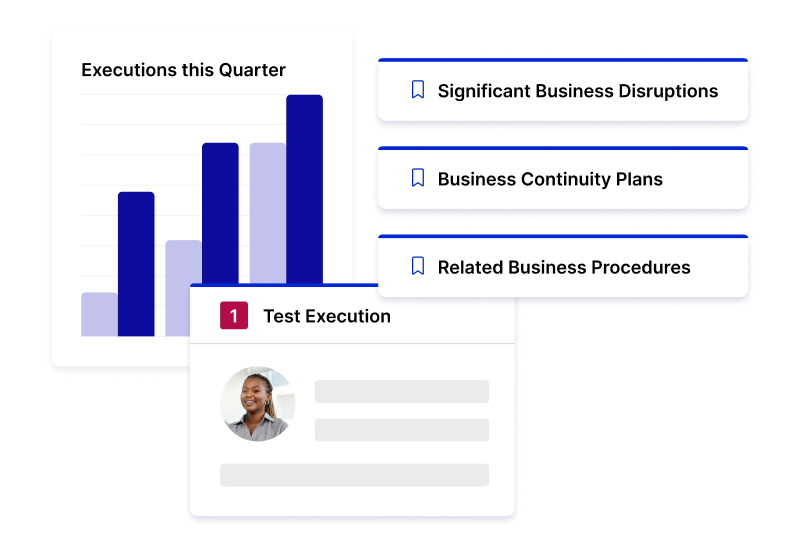 Executions this Quarter

Significant Business Disruptions

Business Continuity Plans

Related Business Procedures

1 Test Execution